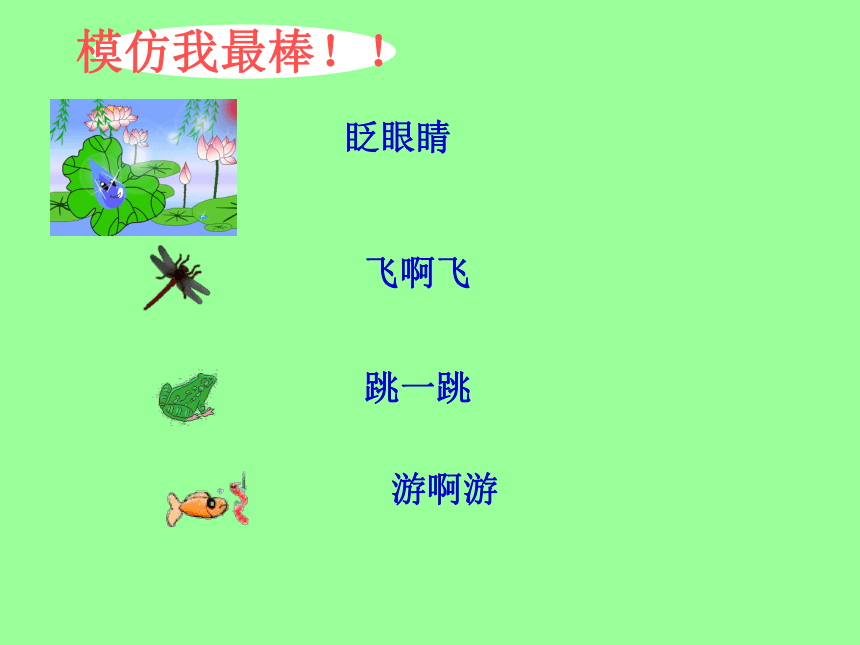 模仿我最棒！！

眨眼睛

飞啊飞

跳一跳

游啊游